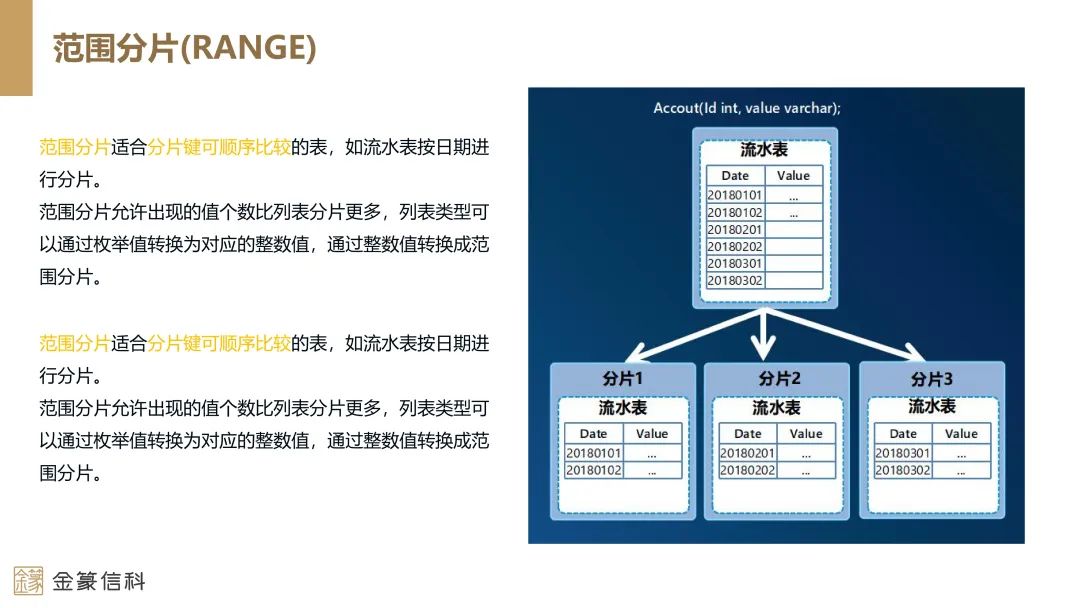 范围分片(RANGE)

范围分片适合分片键可顺序比较的表，如流水表按日期进行分片。
范围分片允许出现的值个数比列表分片更多，列表类型可以通过枚举值转换为对应的整数值，通过整数值转换成范围分片。

范围分片适合分片键可顺序比较的表，如流水表按日期进行分片。
范围分片允许出现的值个数比列表分片更多，列表类型可以通过枚举值转换为对应的整数值，通过整数值转换成范围分片。

Accout(Id int, value varchar);

流水表

| Date | Value |
|---|---|
| 20180101 | ... |
| 20180102 | ... |
| 20180201 | |
| 20180202 | |
| 20180301 | |
| 20180302 | |

分片1

流水表

| Date | Value |
|---|---|
| 20180101 | ... |
| 20180102 | ... |

分片2

流水表

| Date | Value |
|---|---|
| 20180201 | ... |
| 20180202 | ... |

分片3

流水表

| Date | Value |
|---|---|
| 20180301 | ... |
| 20180302 | ... |

金篆信科